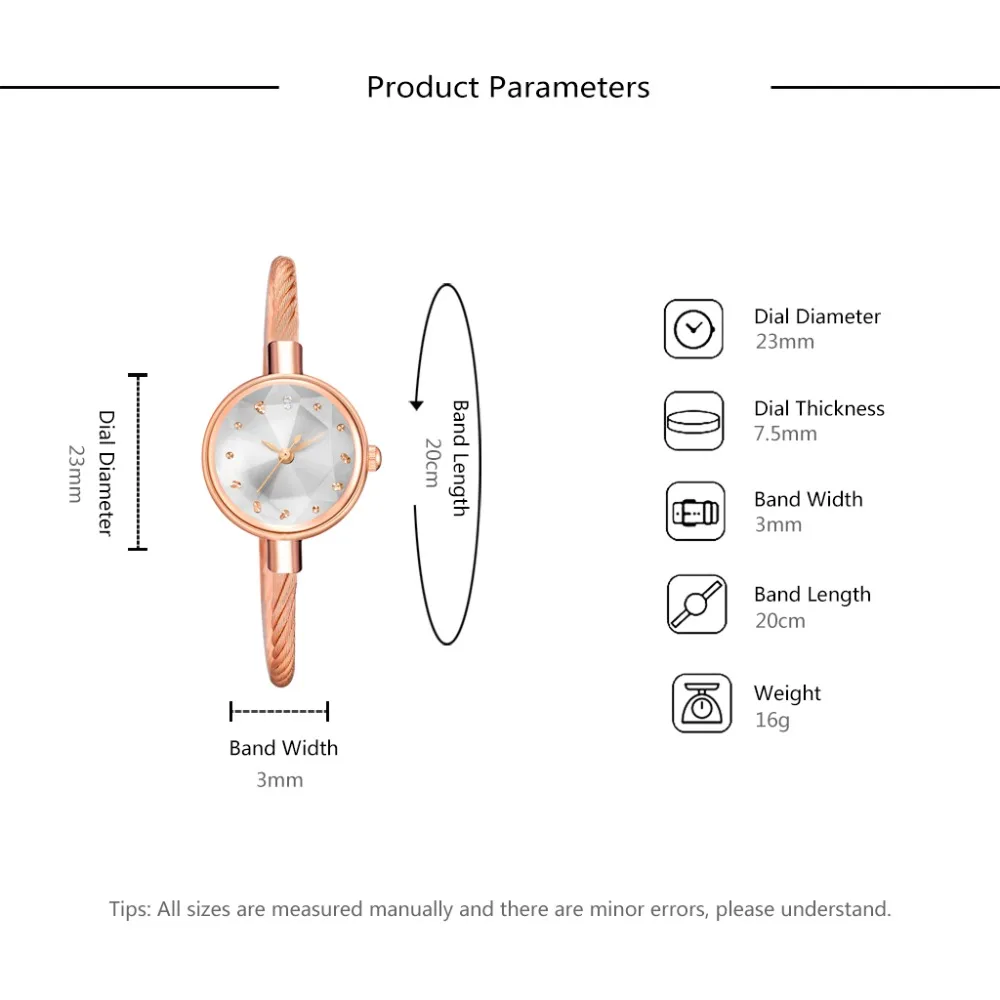 Product Parameters

Dial Diameter
23mm

Band Length
20cm

Band Width
3mm

Dial Diameter
23mm

Dial Thickness
7.5mm

Band Width
3mm

Band Length
20cm

Weight
16g

Tips: All sizes are measured manually and there are minor errors, please understand.